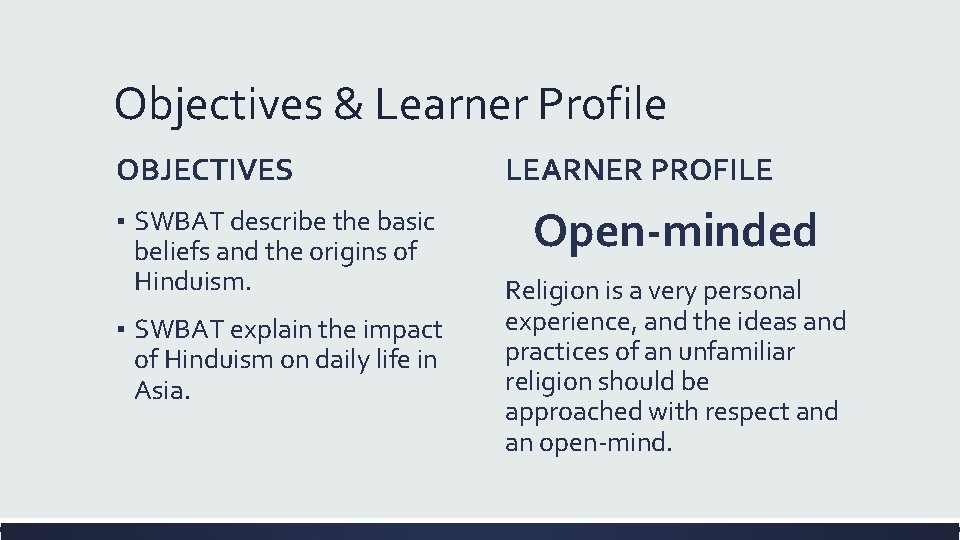 Objectives & Learner Profile

OBJECTIVES

▪ SWBAT describe the basic beliefs and the origins of Hinduism.

▪ SWBAT explain the impact of Hinduism on daily life in Asia.

LEARNER PROFILE

Open-minded

Religion is a very personal experience, and the ideas and practices of an unfamiliar religion should be approached with respect and an open-mind.